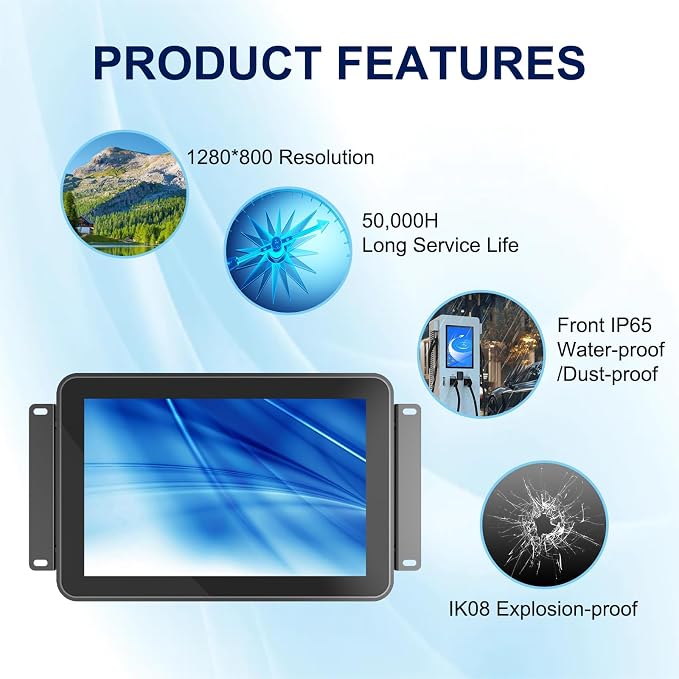 PRODUCT FEATURES

1280*800 Resolution

50,000H
Long Service Life

Front IP65
Water-proof
/Dust-proof

IK08 Explosion-proof